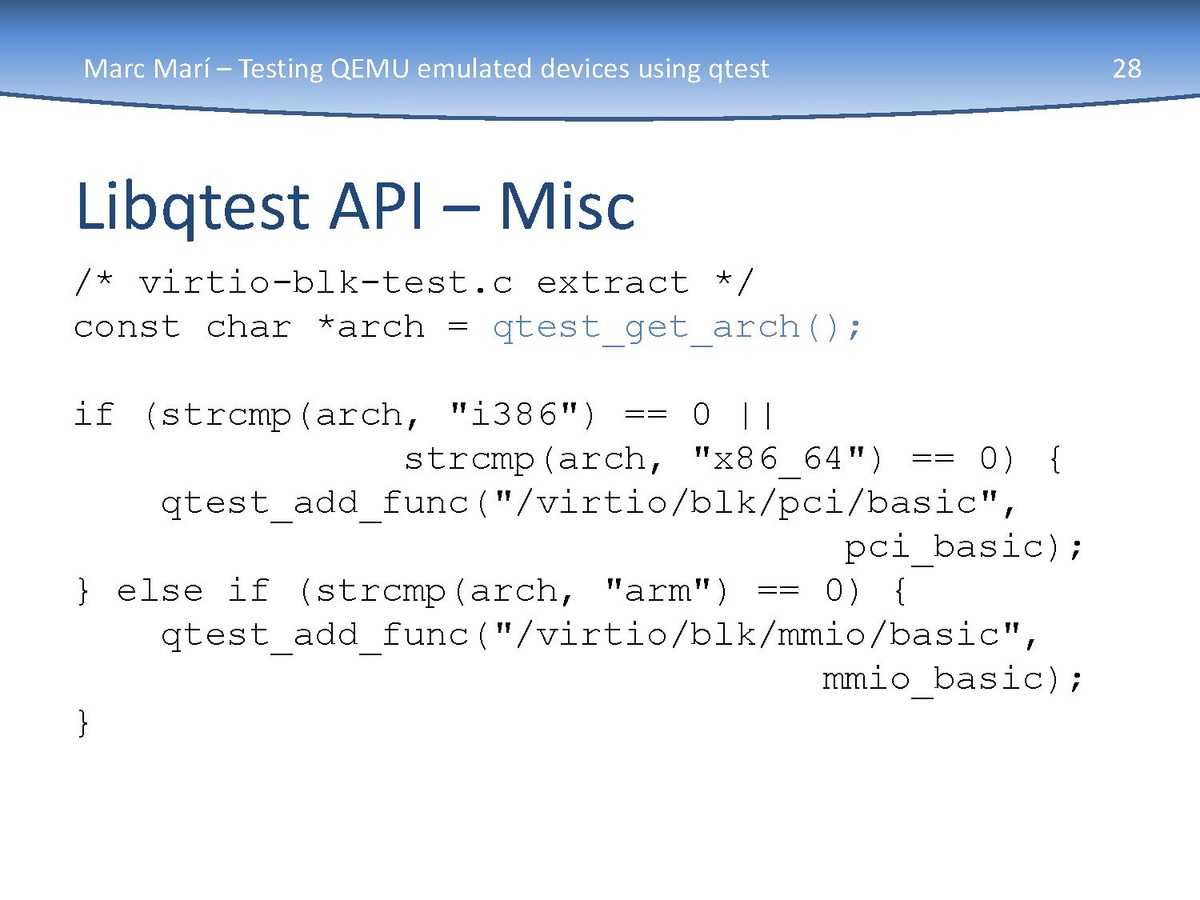 Marc Marí – Testing QEMU emulated devices using qtest

28

Libqtest API – Misc

/* virtio-blk-test.c extract */
const char *arch = qtest_get_arch();

if (strcmp(arch, "i386") == 0 ||
              strcmp(arch, "x86_64") == 0) {
    qtest_add_func("/virtio/blk/pci/basic",
                                    pci_basic);
} else if (strcmp(arch, "arm") == 0) {
    qtest_add_func("/virtio/blk/mmio/basic",
                                   mmio_basic);
}